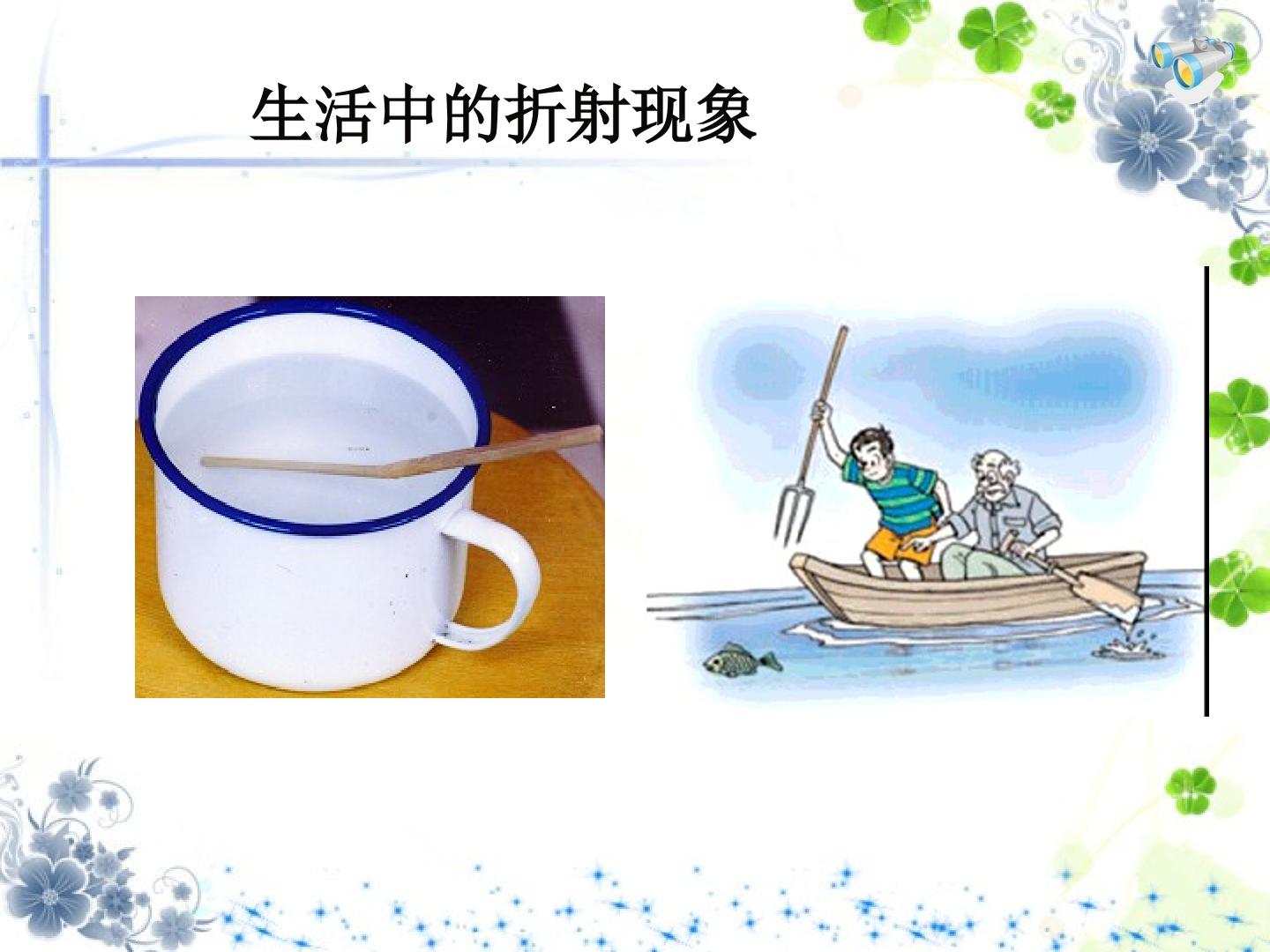 生活中的折射现象